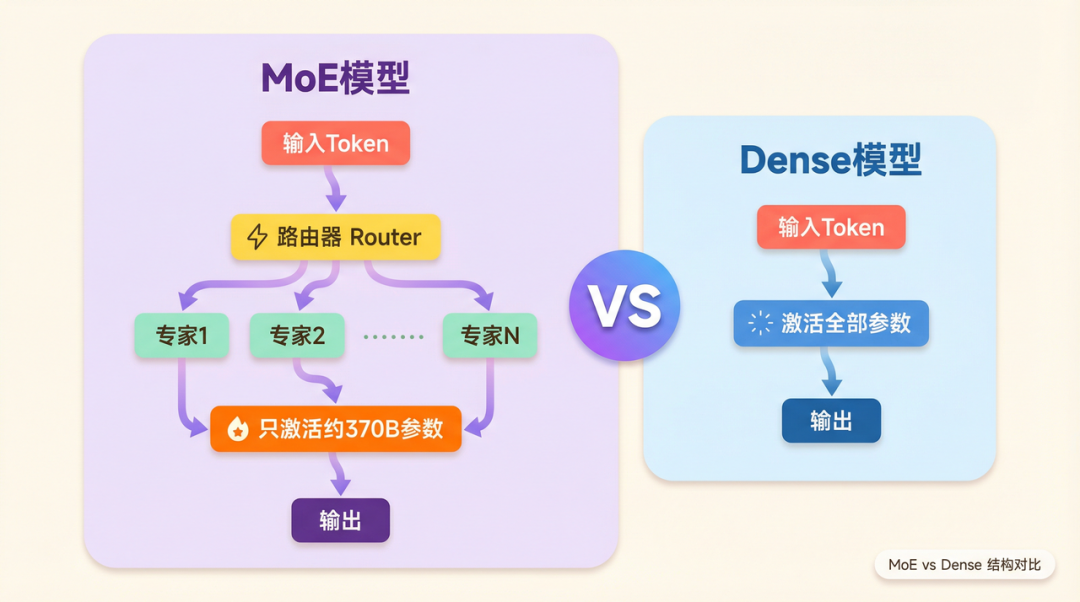 MoE模型

输入Token

路由器 Router

专家1

专家2

……

专家N

只激活约370B参数

输出

VS

Dense模型

输入Token

激活全部参数

输出

MoE vs Dense 结构对比